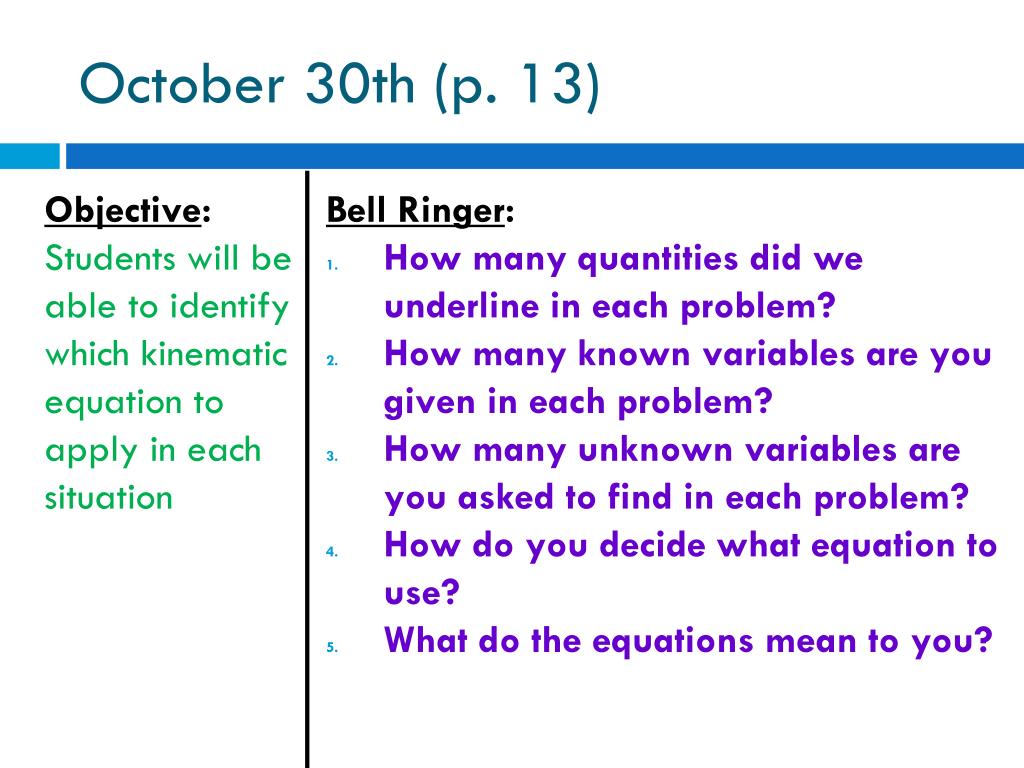 October 30th (p. 13)

Objective:
Students will be able to identify which kinematic equation to apply in each situation

Bell Ringer:
1. How many quantities did we underline in each problem?
2. How many known variables are you given in each problem?
3. How many unknown variables are you asked to find in each problem?
4. How do you decide what equation to use?
5. What do the equations mean to you?